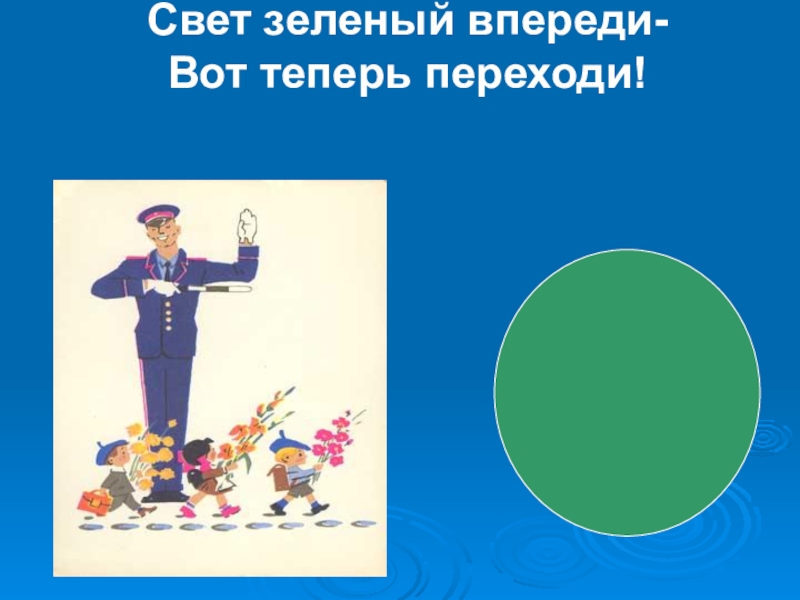 Свет зеленый впереди-
Вот теперь переходи!